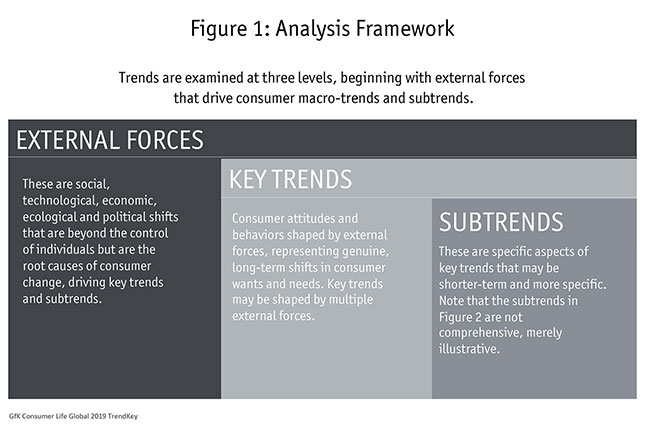 Figure 1: Analysis Framework

Trends are examined at three levels, beginning with external forces that drive consumer macro-trends and subtrends.

EXTERNAL FORCES

These are social, technological, economic, ecological and political shifts that are beyond the control of individuals but are the root causes of consumer change, driving key trends and subtrends.

KEY TRENDS

Consumer attitudes and behaviors shaped by external forces, representing genuine, long-term shifts in consumer wants and needs. Key trends may be shaped by multiple external forces.

SUBTRENDS

These are specific aspects of key trends that may be shorter-term and more specific. Note that the subtrends in Figure 2 are not comprehensive, merely illustrative.

GfK Consumer Life Global 2019 TrendKey